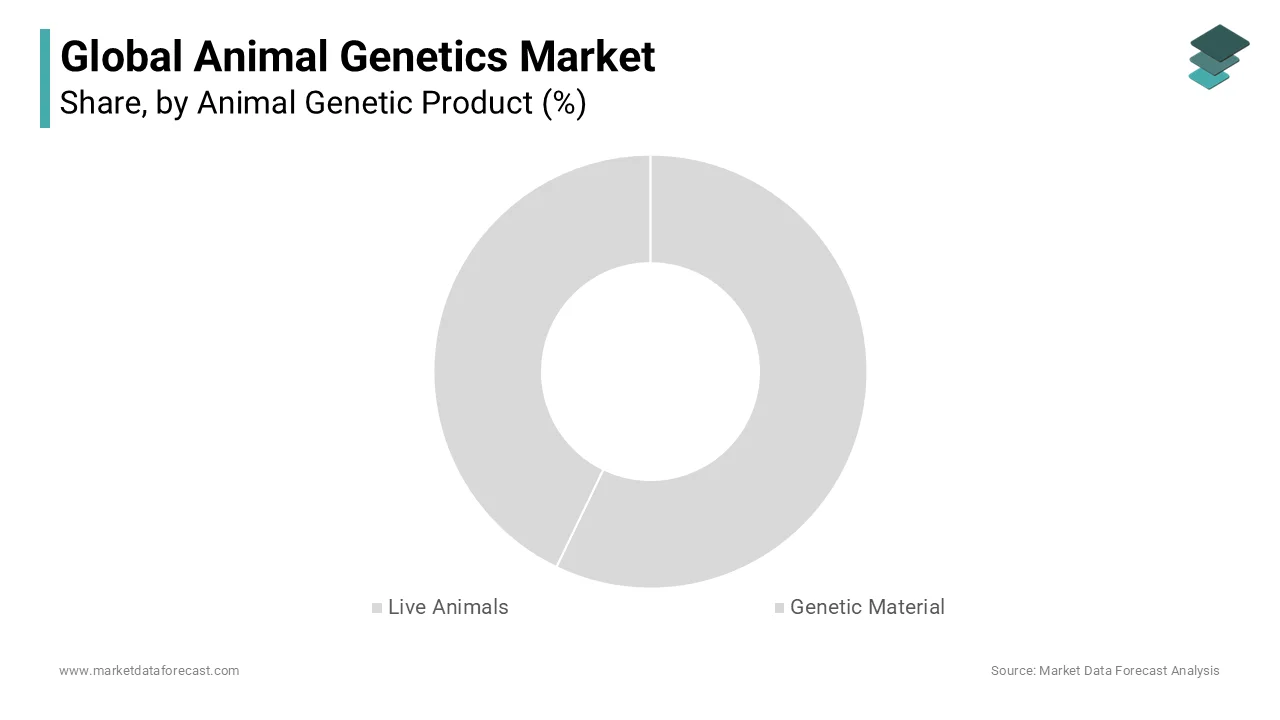 Global Animal Genetics Market
Share, by Animal Genetic Product (%)

Live Animals
Genetic Material

www.marketdataforecast.com
Source: Market Data Forecast Analysis